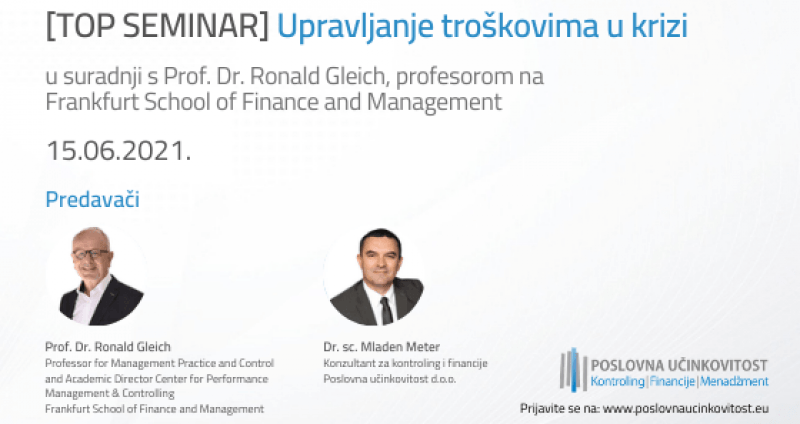 [TOP SEMINAR] Upravljanje troškovima u krizi

u suradnji s Prof. Dr. Ronald Gleich, profesorom na Frankfurt School of Finance and Management

15.06.2021.

Predavači

Prof. Dr. Ronald Gleich
Professor for Management Practice and Control and Academic Director Center for Performance Management & Controlling
Frankfurt School of Finance and Management

Dr. sc. Mladen Meter
Konzultant za kontroling i financije
Poslovna učinkovitost d.o.o.

POSLOVNA UČINKOVITOST
Kontroling | Financije | Menadžment

Prijavite se na: www.poslovnaucinkovitost.eu